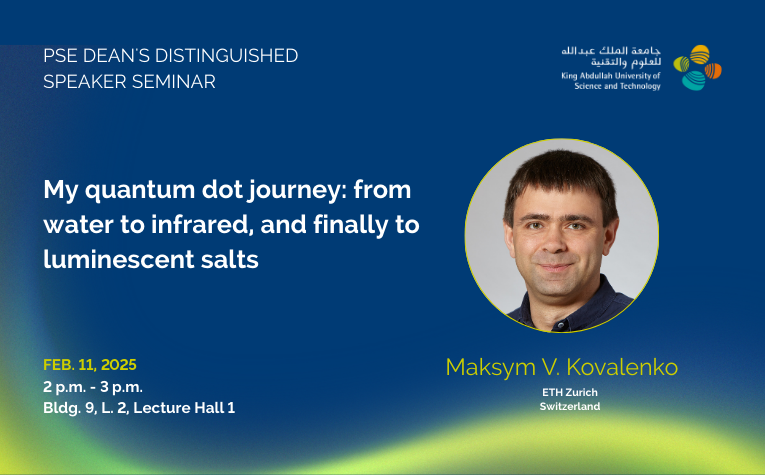 PSE DEAN'S DISTINGUISHED SPEAKER SEMINAR

جامعة الملك عبدالله للعلوم والتقنية
King Abdullah University of Science and Technology

My quantum dot journey: from water to infrared, and finally to luminescent salts

FEB. 11, 2025
2 p.m. - 3 p.m.
Bldg. 9, L. 2, Lecture Hall 1

Maksym V. Kovalenko
ETH Zurich
Switzerland